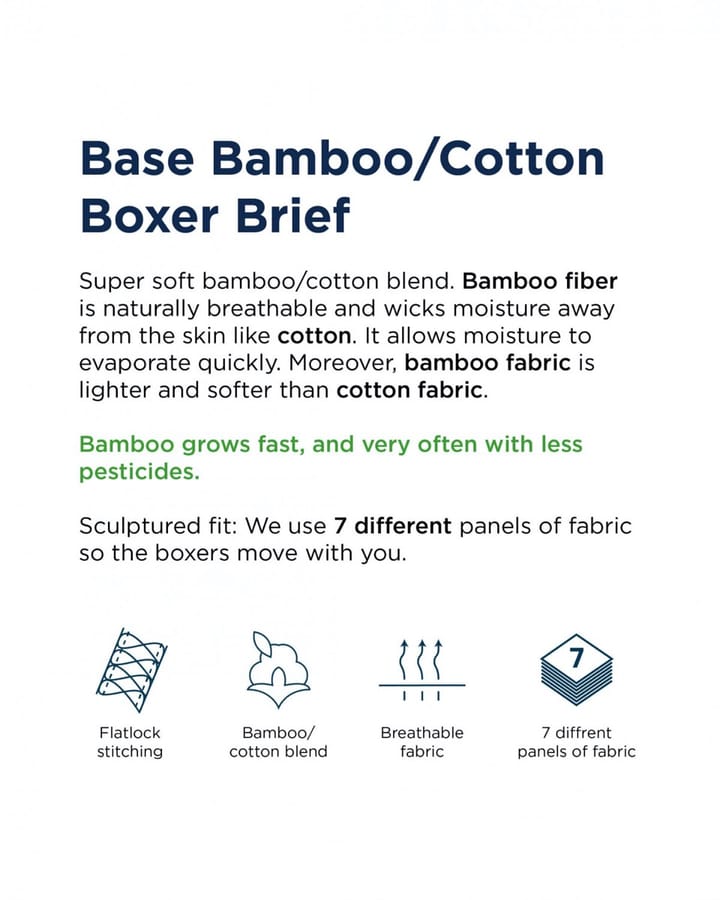 Base Bamboo/Cotton Boxer Brief

Super soft bamboo/cotton blend. Bamboo fiber is naturally breathable and wicks moisture away from the skin like cotton. It allows moisture to evaporate quickly. Moreover, bamboo fabric is lighter and softer than cotton fabric.

Bamboo grows fast, and very often with less pesticides.

Sculptured fit: We use 7 different panels of fabric so the boxers move with you.

7

Flatlock stitching

Bamboo/ cotton blend

Breathable fabric

7 diffrent panels of fabric